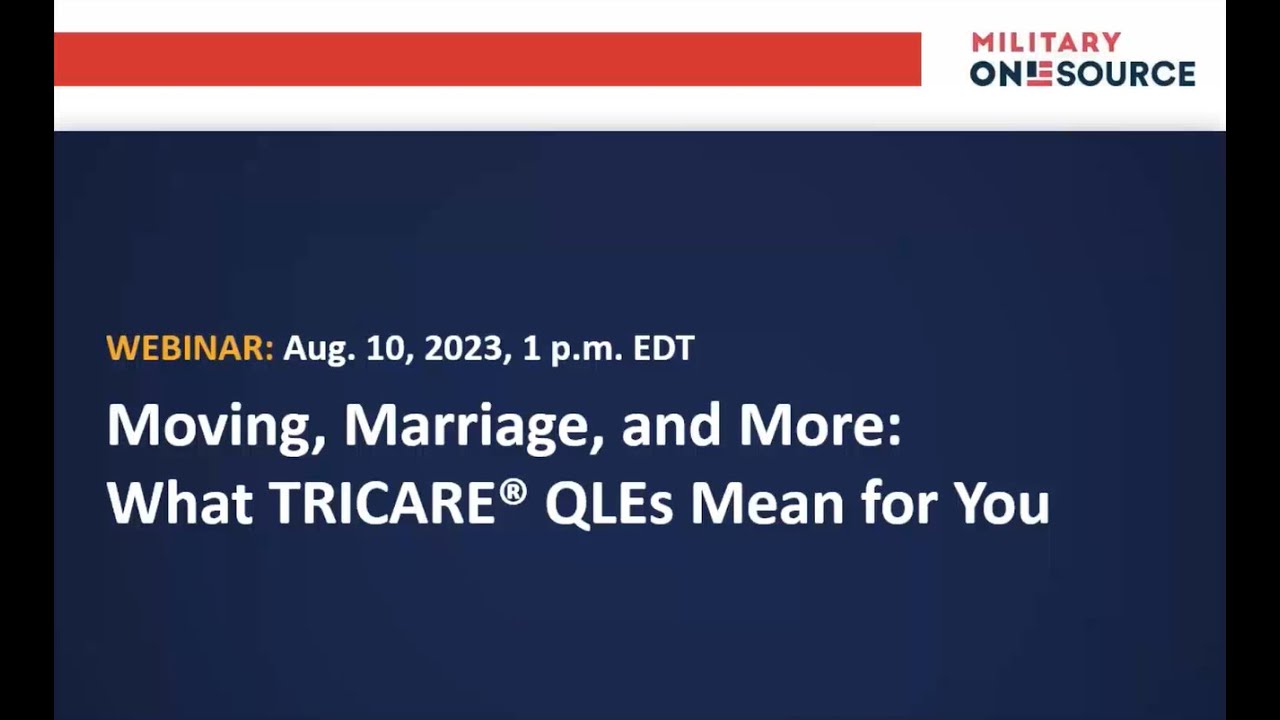 MILITARY ONESOURCE

WEBINAR: Aug. 10, 2023, 1 p.m. EDT

Moving, Marriage, and More: What TRICARE® QLEs Mean for You